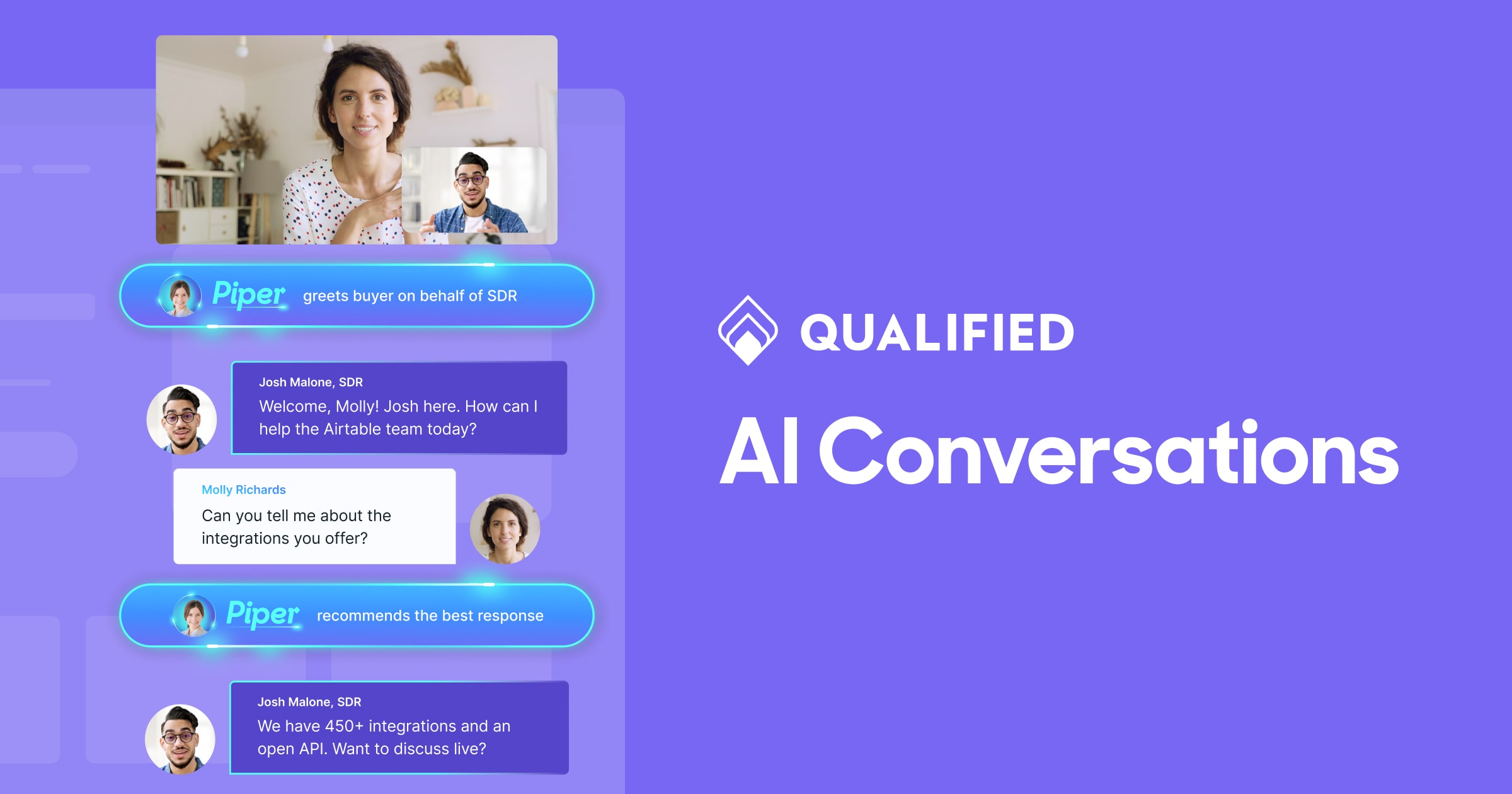 Piper greets buyer on behalf of SDR

Josh Malone, SDR
Welcome, Molly! Josh here. How can I help the Airtable team today?

Molly Richards
Can you tell me about the integrations you offer?

Piper recommends the best response

Josh Malone, SDR
We have 450+ integrations and an open API. Want to discuss live?

QUALIFIED

AI Conversations